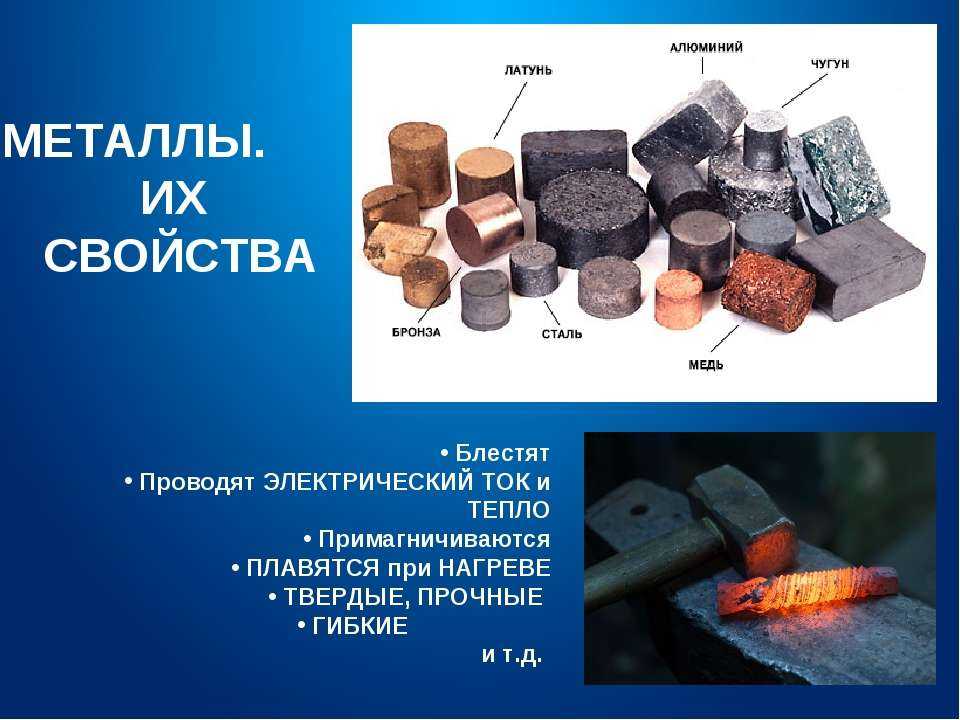 МЕТАЛЛЫ.
ИХ
СВОЙСТВА

ЛАТУНЬ
АЛЮМИНИЙ
ЧУГУН
БРОНЗА
СТАЛЬ
МЕДЬ

• Блестят
• Проводят ЭЛЕКТРИЧЕСКИЙ ТОК и ТЕПЛО
• Примагничиваются
• ПЛАВЯТСЯ при НАГРЕВЕ
• ТВЕРДЫЕ, ПРОЧНЫЕ
• ГИБКИЕ
и т.д.